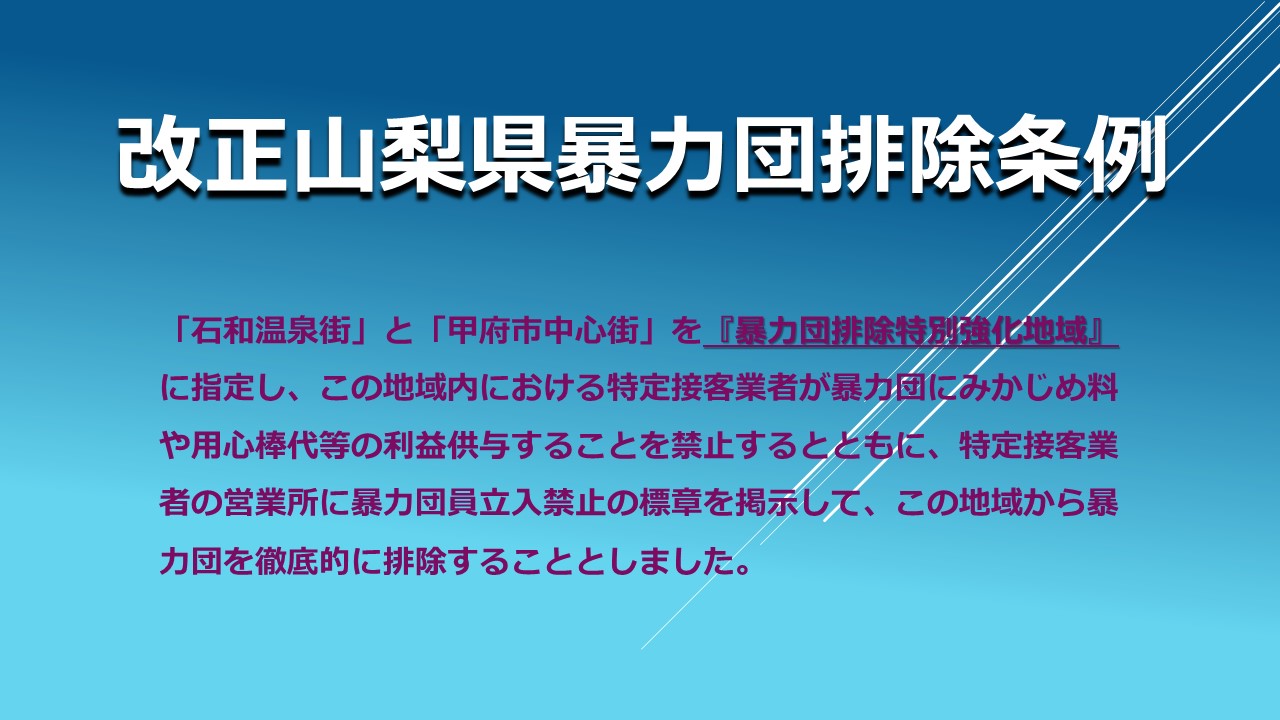 改正山梨県暴力団排除条例

「石和温泉街」と「甲府市中心街」を『暴力団排除特別強化地域』に指定し、この地域内における特定接客業者が暴力団にみかじめ料や用心棒代等の利益供与することを禁止するとともに、特定接客業者の営業所に暴力団員立入禁止の標章を掲示して、この地域から暴力団を徹底的に排除することとしました。